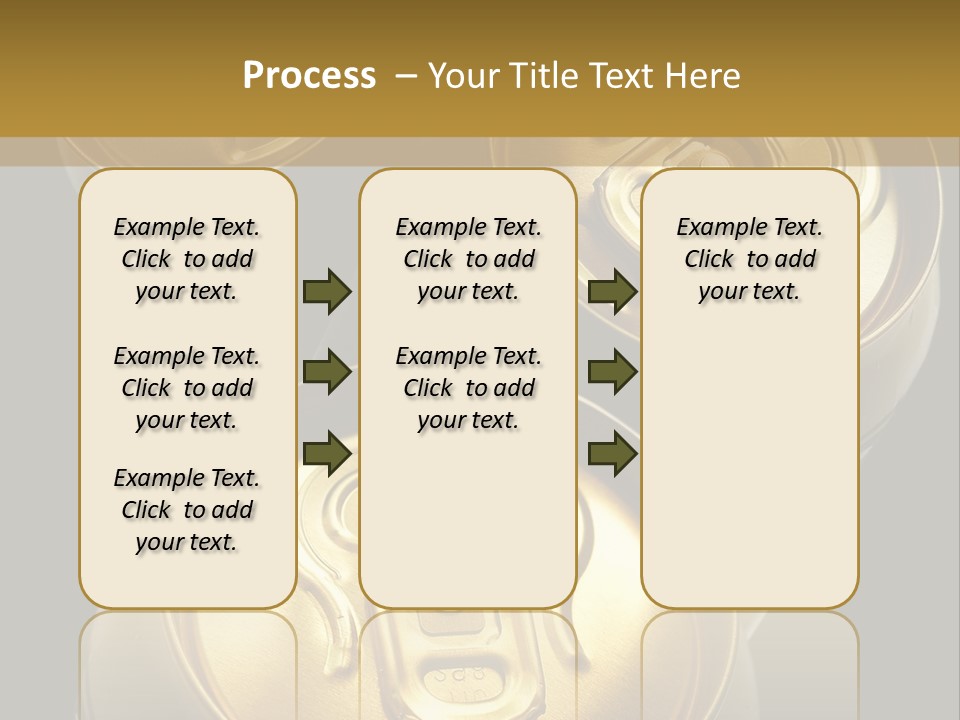 Process – Your Title Text Here

Example Text. Click to add your text.

Example Text. Click to add your text.

Example Text. Click to add your text.

Example Text. Click to add your text.

Example Text. Click to add your text.

Example Text. Click to add your text.